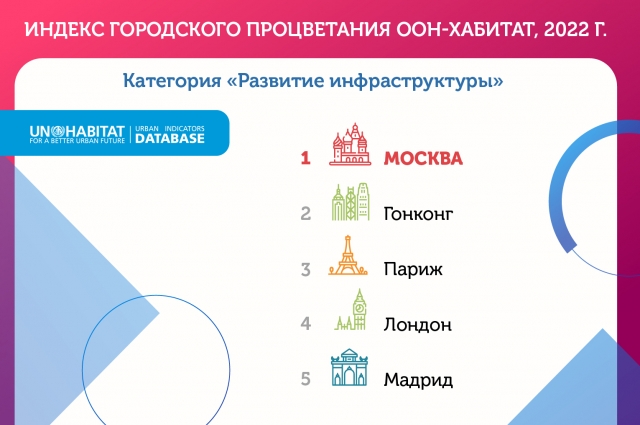 ИНДЕКС ГОРОДСКОГО ПРОЦВЕТАНИЯ ООН-ХАБИТАТ, 2022 Г.

Категория «Развитие инфраструктуры»

UN HABITAT
FOR A BETTER URBAN FUTURE
URBAN INDICATORS
DATABASE

1 МОСКВА

2 Гонконг

3 Париж

4 Лондон

5 Мадрид